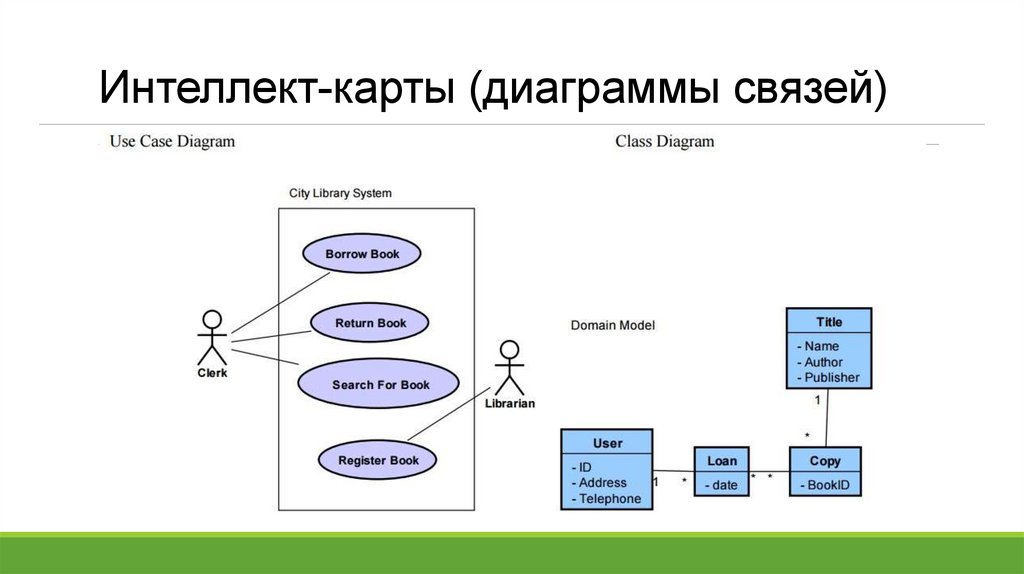 Интеллект-карты (диаграммы связей)

Use Case Diagram

Class Diagram

City Library System

Borrow Book

Return Book

Search For Book

Register Book

Clerk

Librarian

Domain Model

Title
- Name
- Author
- Publisher

1

*

User
- ID
- Address
- Telephone

1 *

Loan
- date

* *

Copy
- BookID